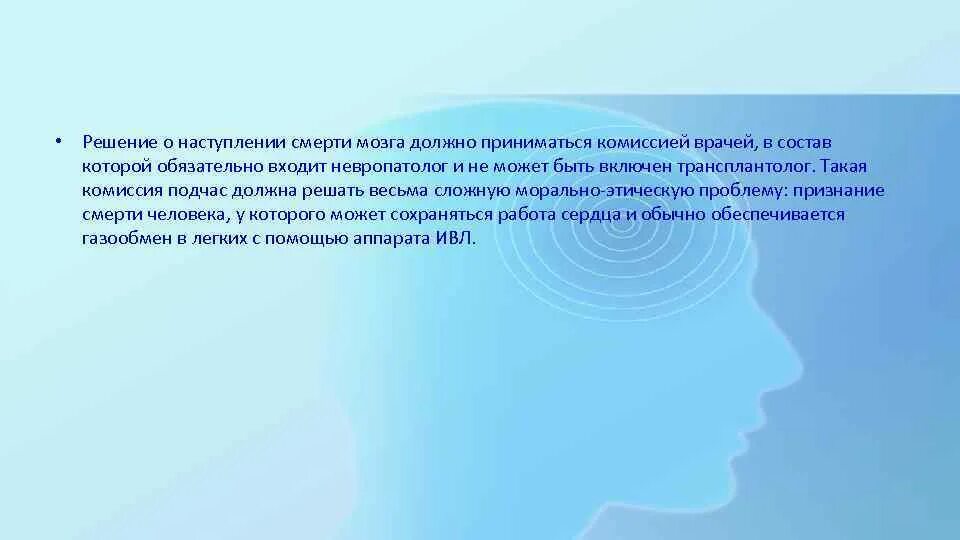 • Решение о наступлении смерти мозга должно приниматься комиссией врачей, в состав которой обязательно входит невропатолог и не может быть включен трансплантолог. Такая комиссия подчас должна решать весьма сложную морально-этическую проблему: признание смерти человека, у которого может сохраняться работа сердца и обычно обеспечивается газообмен в легких с помощью аппарата ИВЛ.